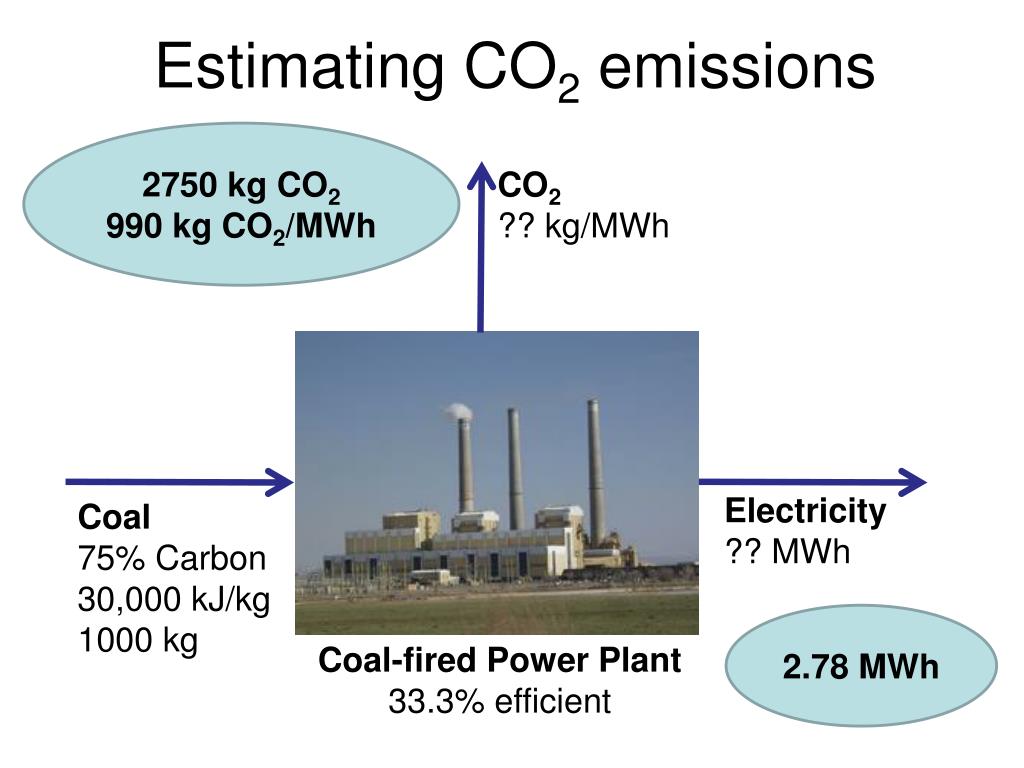 Estimating $CO_2$ emissions

2750 kg $CO_2$
990 kg $CO_2$/MWh

$CO_2$
?? kg/MWh

Coal
75% Carbon
30,000 kJ/kg
1000 kg

Electricity
?? MWh

Coal-fired Power Plant
33.3% efficient

2.78 MWh